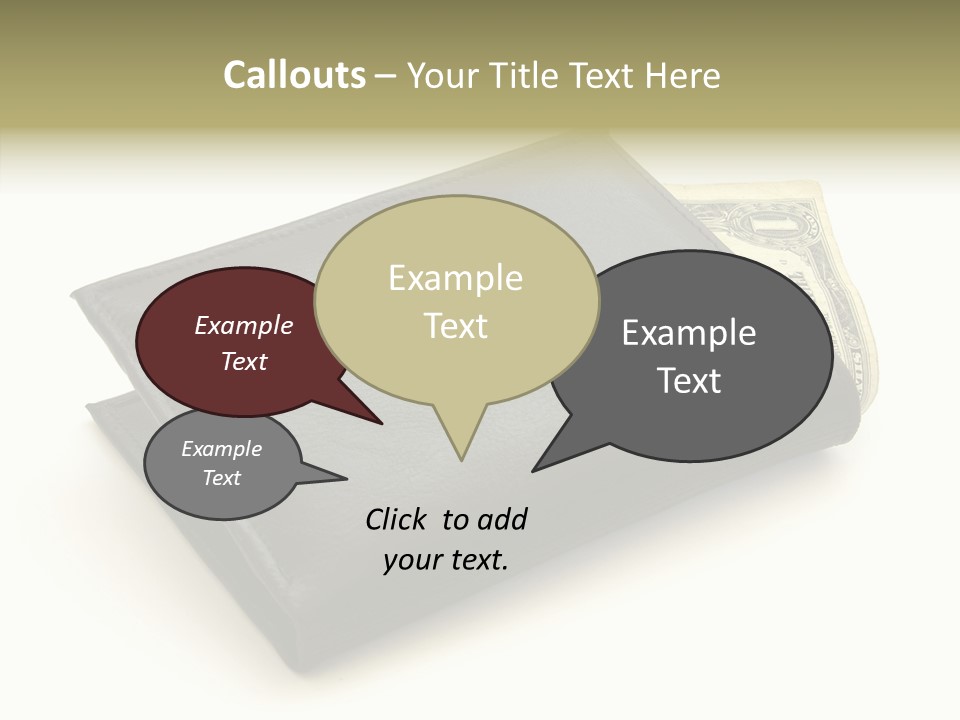 Callouts – Your Title Text Here

Example Text

Example Text

Example Text

Example Text

Click to add your text.